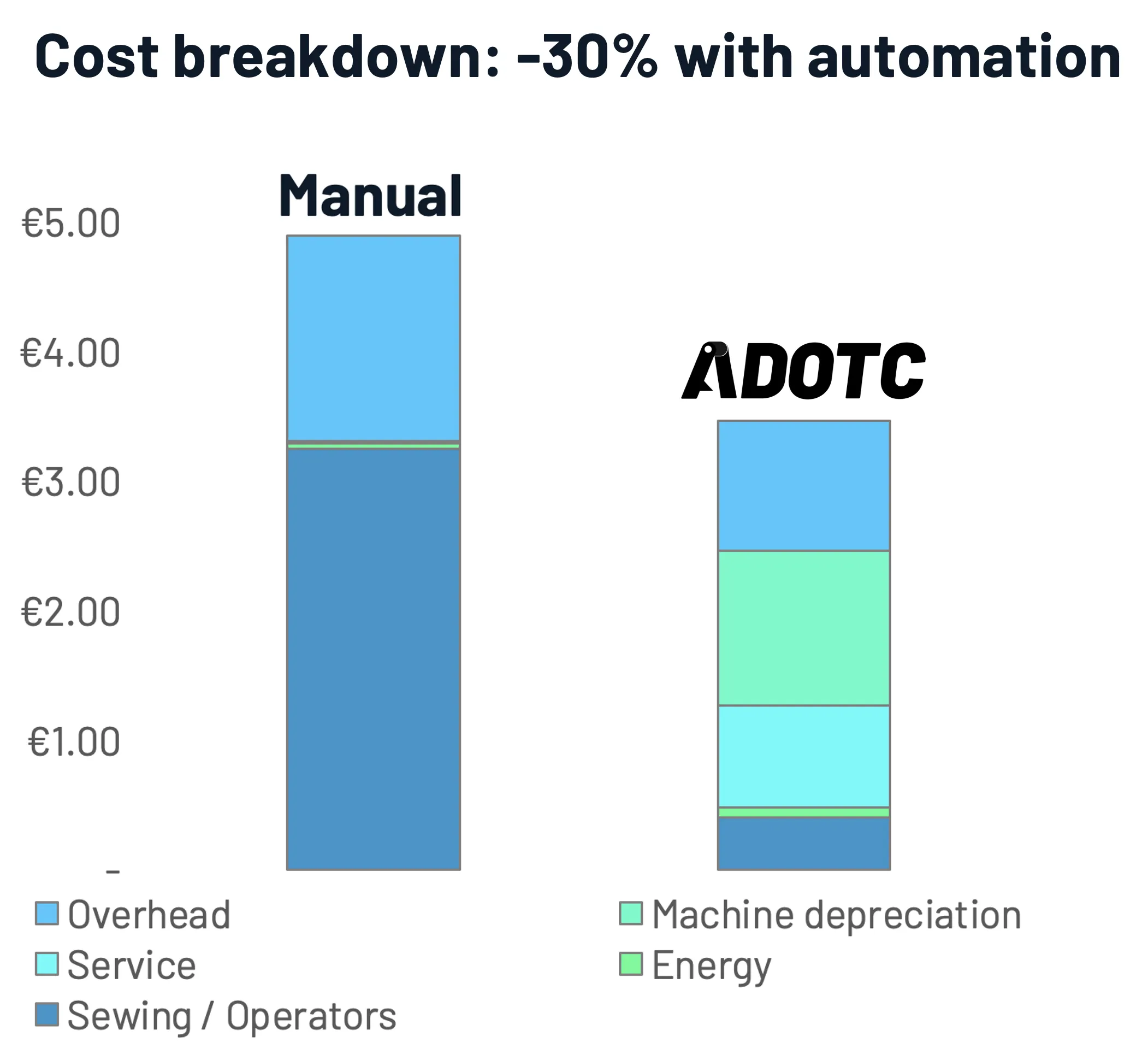 Cost breakdown: -30% with automation

Manual

ADOTC

€5.00
€4.00
€3.00
€2.00
€1.00
-

Overhead
Service
Sewing / Operators
Machine depreciation
Energy